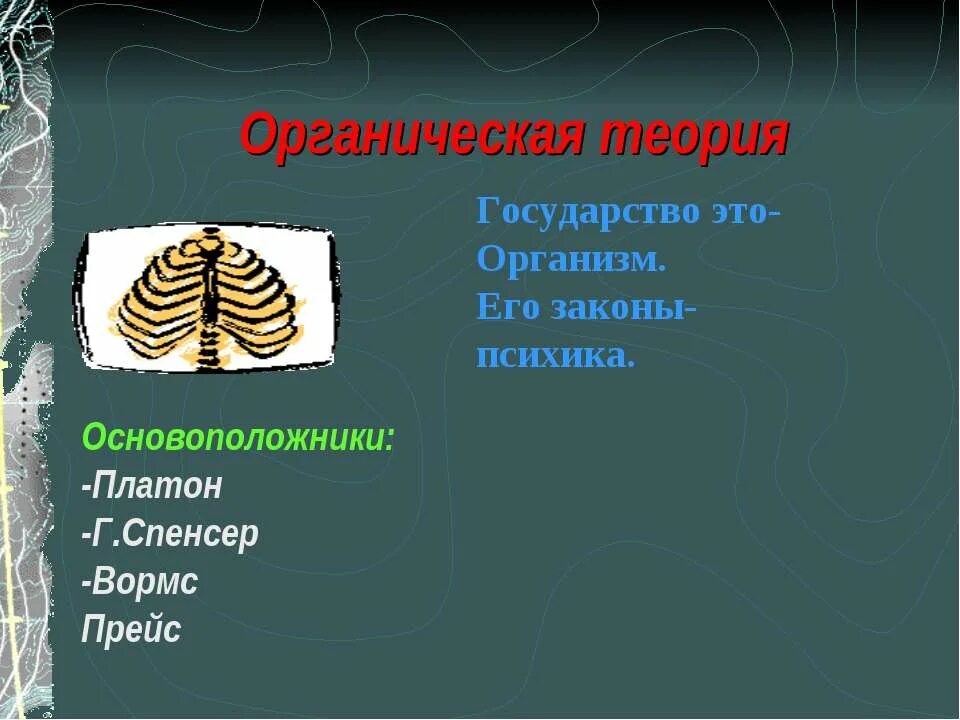 Органическая теория

Государство это-
Организм.
Его законы-
психика.

Основоположники:
-Платон
-Г.Спенсер
-Вормс
Прейс